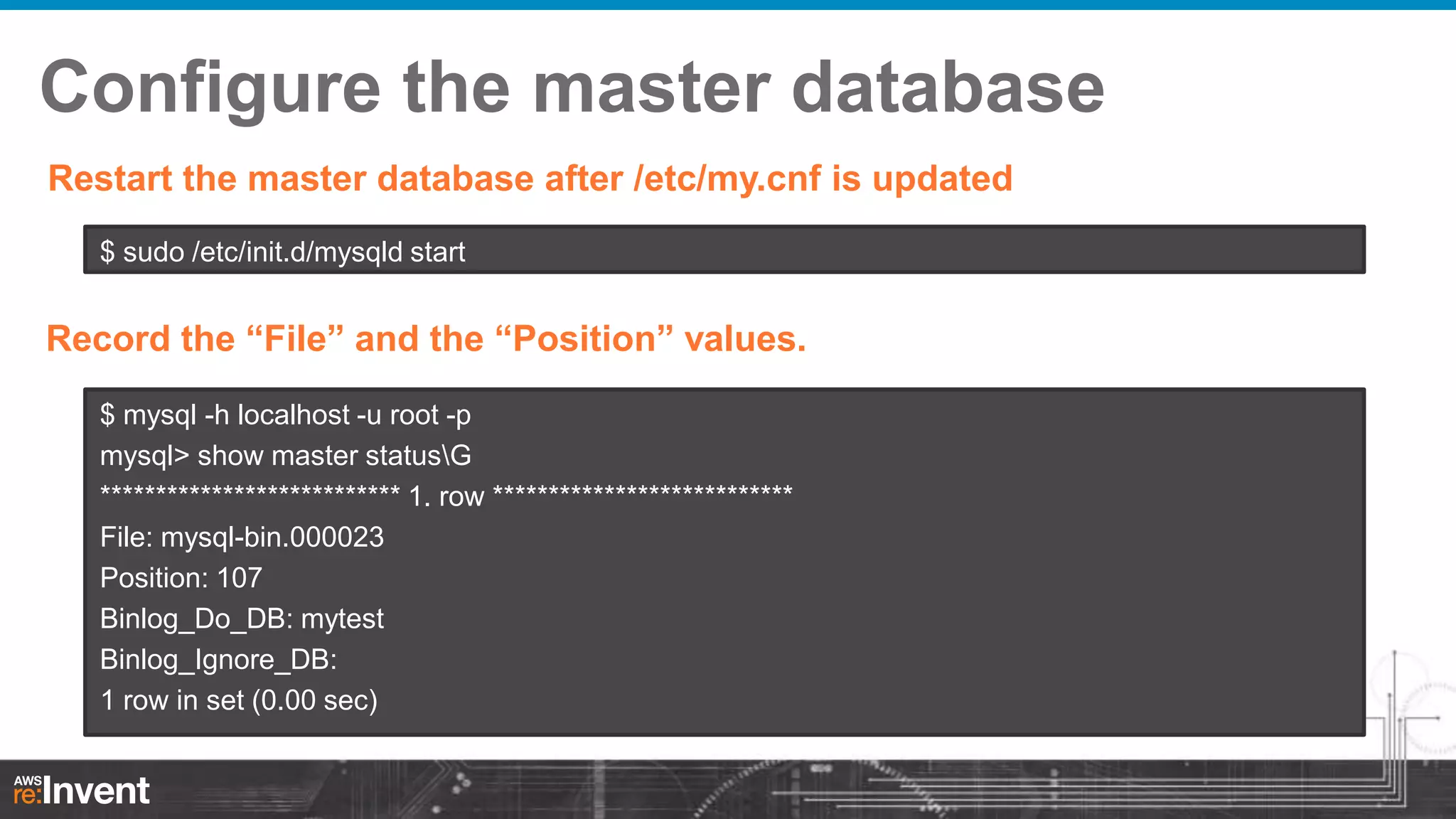 Configure the master database

Restart the master database after /etc/my.cnf is updated

$ sudo /etc/init.d/mysqld start

Record the “File” and the “Position” values.

$ mysql -h localhost -u root -p
mysql> show master status\G
*************************** 1. row ***************************
File: mysql-bin.000023
Position: 107
Binlog_Do_DB: mytest
Binlog_Ignore_DB:
1 row in set (0.00 sec)

AWS re:Invent